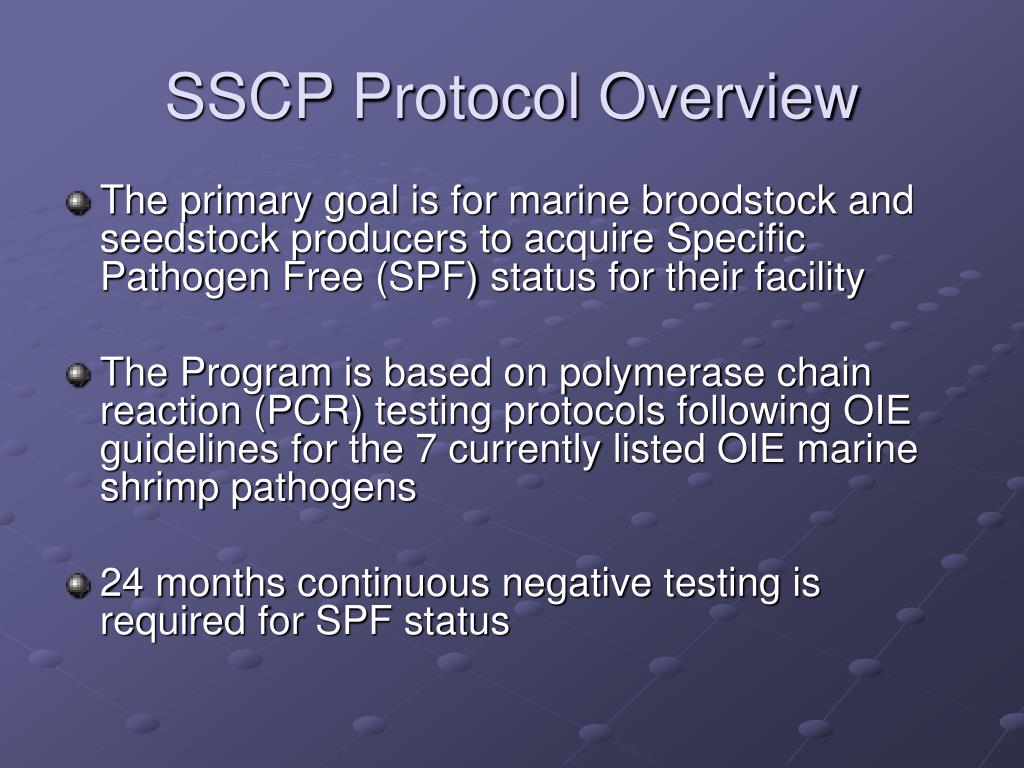 SSCP Protocol Overview

The primary goal is for marine broodstock and seedstock producers to acquire Specific Pathogen Free (SPF) status for their facility

The Program is based on polymerase chain reaction (PCR) testing protocols following OIE guidelines for the 7 currently listed OIE marine shrimp pathogens

24 months continuous negative testing is required for SPF status